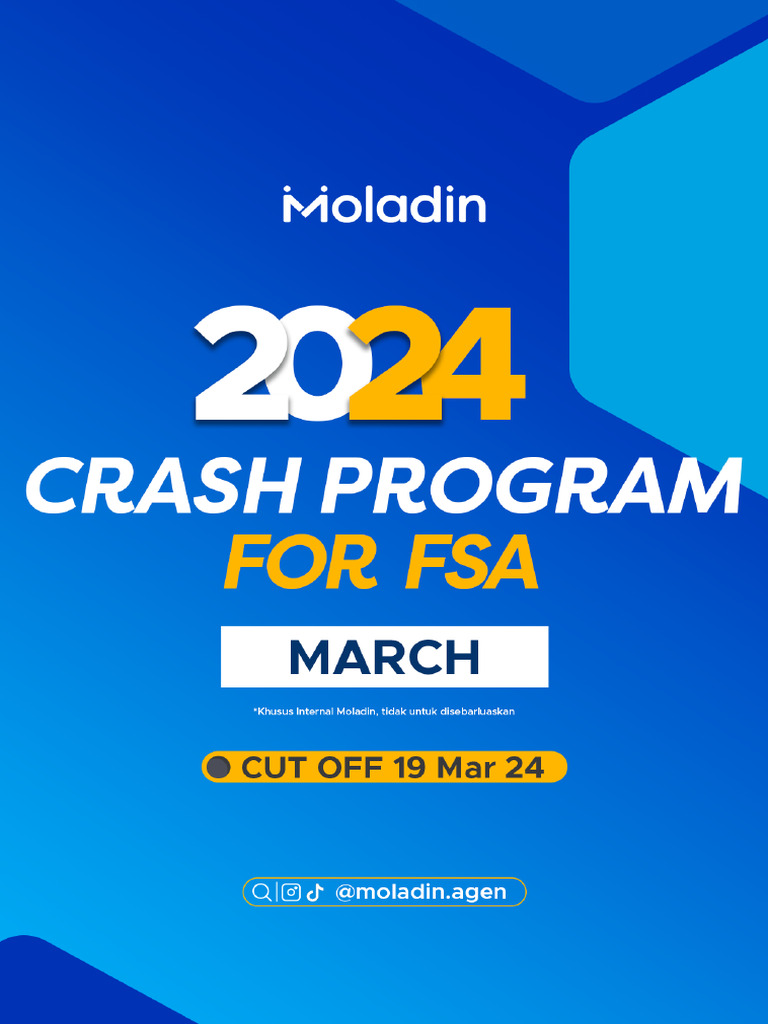 Moladin

2024

CRASH PROGRAM

FOR FSA

MARCH

*Khusus Internal Moladin, tidak untuk disebarluaskan

CUT OFF 19 Mar 24

@moladin.agen